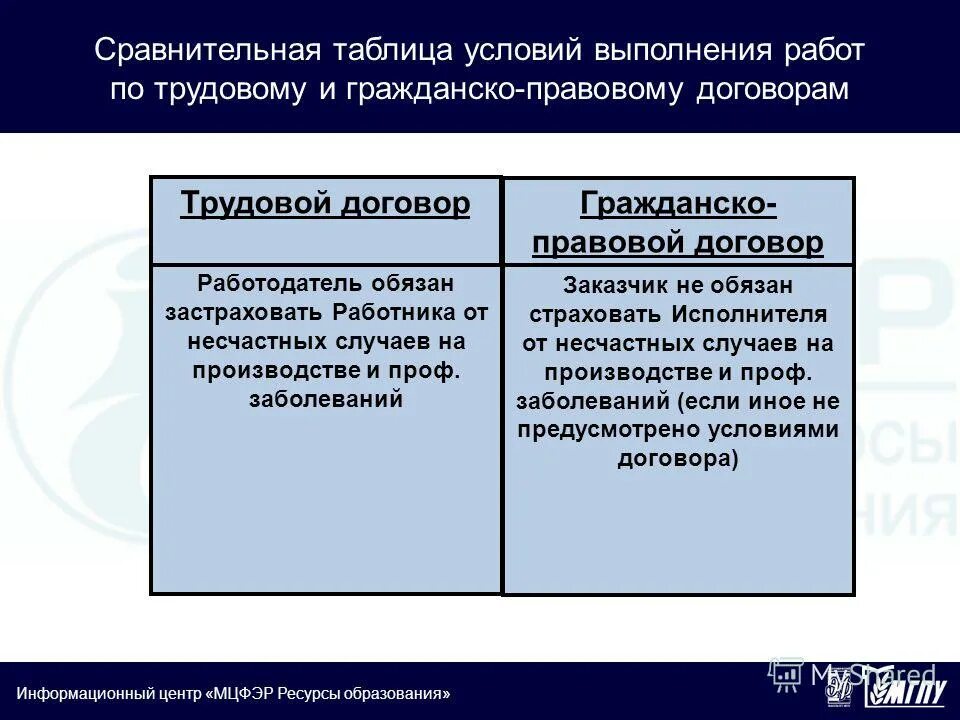 Сравнительная таблица условий выполнения работ по трудовому и гражданско-правовому договорам

| Трудовой договор | Гражданско-правовой договор |
|---|---|
| Работодатель обязан застраховать Работника от несчастных случаев на производстве и проф. заболеваний | Заказчик не обязан страховать Исполнителя от несчастных случаев на производстве и проф. заболеваний (если иное не предусмотрено условиями договора) |

Информационный центр «МЦФЭР Ресурсы образования»

MyShared

МГПУ